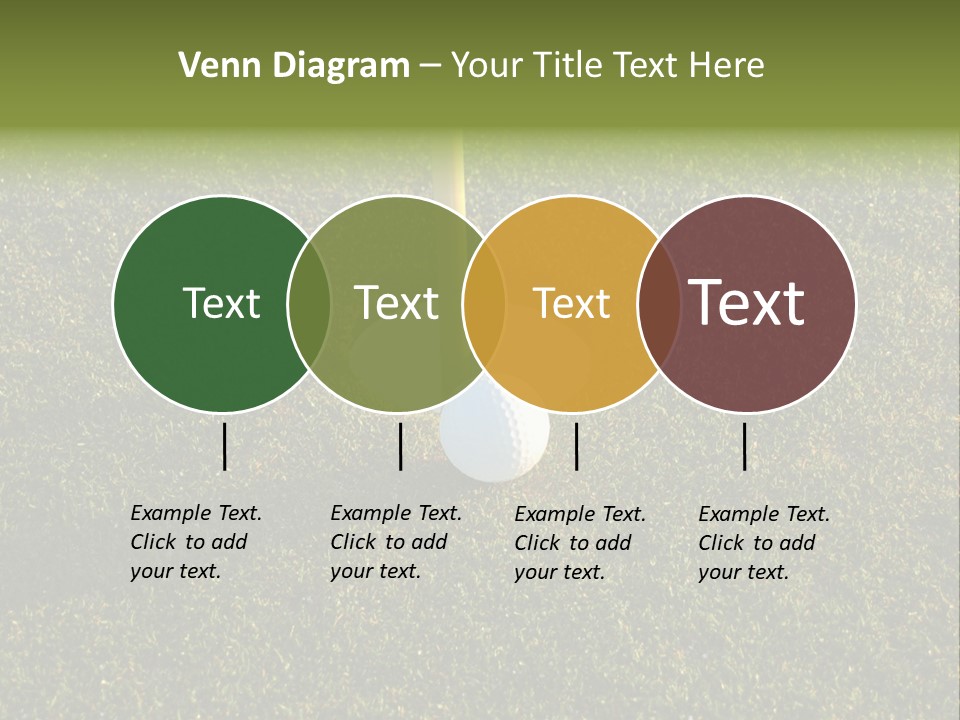 Venn Diagram – Your Title Text Here

Text

Text

Text

Text

Example Text. Click to add your text.

Example Text. Click to add your text.

Example Text. Click to add your text.

Example Text. Click to add your text.